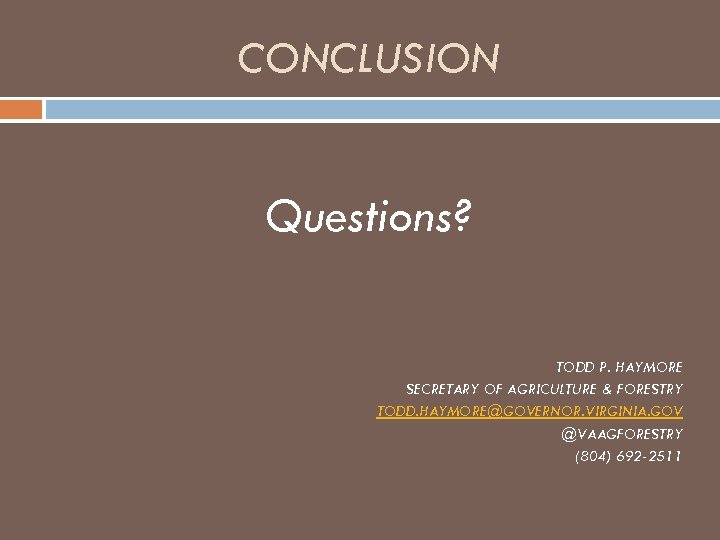 CONCLUSION

Questions?

TODD P. HAYMORE
SECRETARY OF AGRICULTURE & FORESTRY
TODD.HAYMORE@GOVERNOR.VIRGINIA.GOV
@VAAGFORESTRY
(804) 692-2511